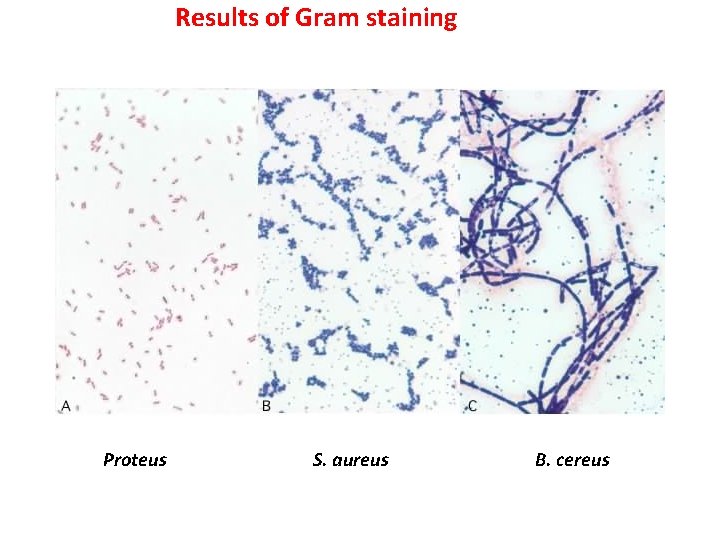 Results of Gram staining

A

B

C

Proteus

S. aureus

B. cereus